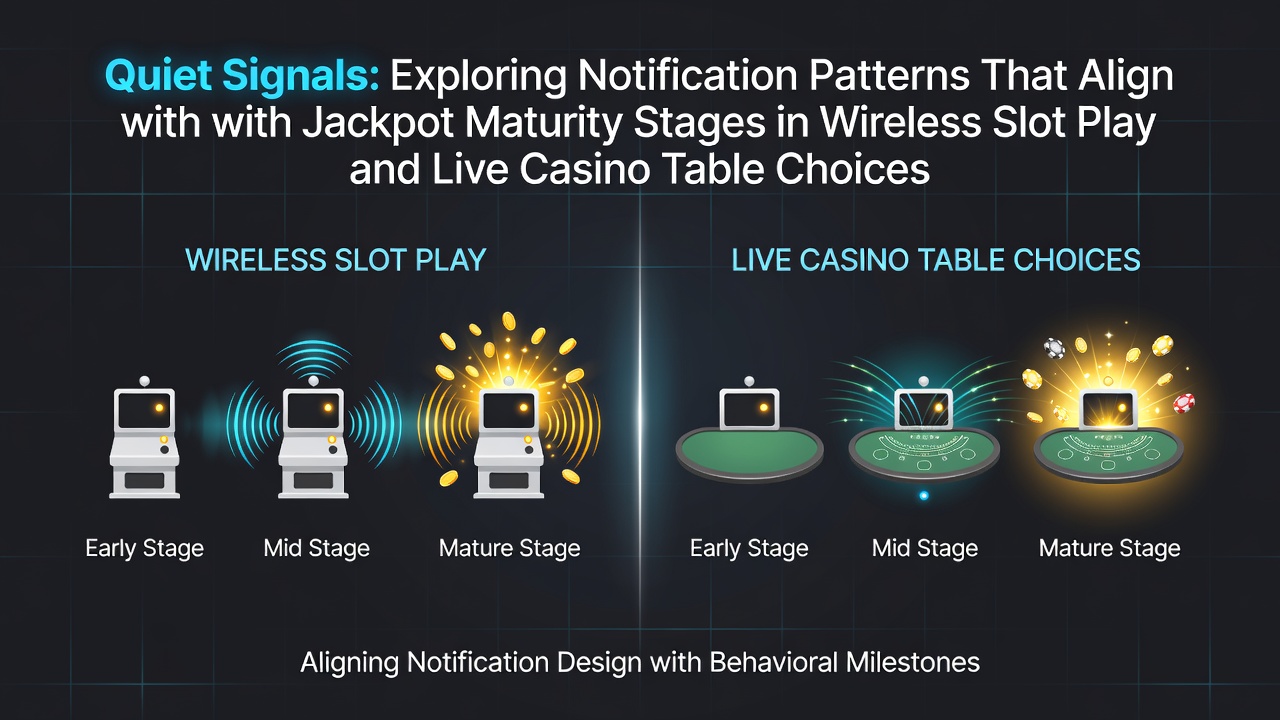 Quiet Signals: Exploring Notification Patterns That Align with with Jackpot Maturity Stages in Wireless Slot Play and Live Casino Table Choices

WIRELESS SLOT PLAY

Early Stage

Mid Stage

Mature Stage

LIVE CASINO TABLE CHOICES

Early Stage

Mid Stage

Mature Stage

Aligning Notification Design with Behavioral Milestones